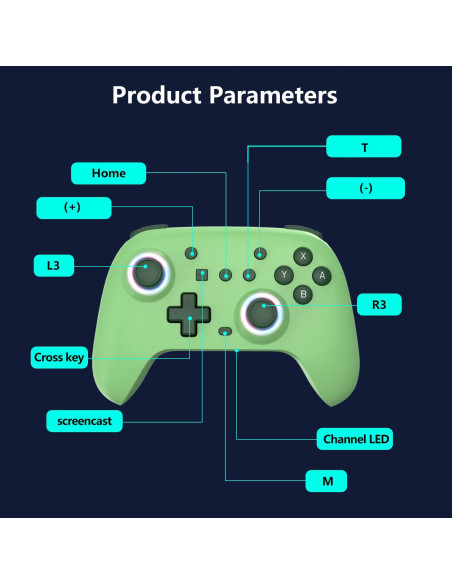 Product Parameters

T

Home

(-)

(+)

L3

X

Y

A

B

R3

Cross key

screencast

Channel LED

M